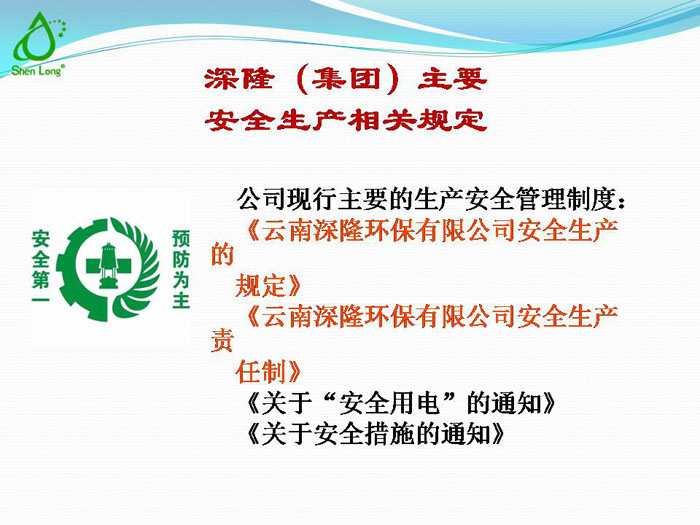 Shen Long®

深隆（集团）主要
安全生产相关规定

安全第一

预防为主

公司现行主要的生产安全管理制度：
《云南深隆环保有限公司安全生产的规定》
《云南深隆环保有限公司安全生产责任制》
《关于“安全用电”的通知》
《关于安全措施的通知》